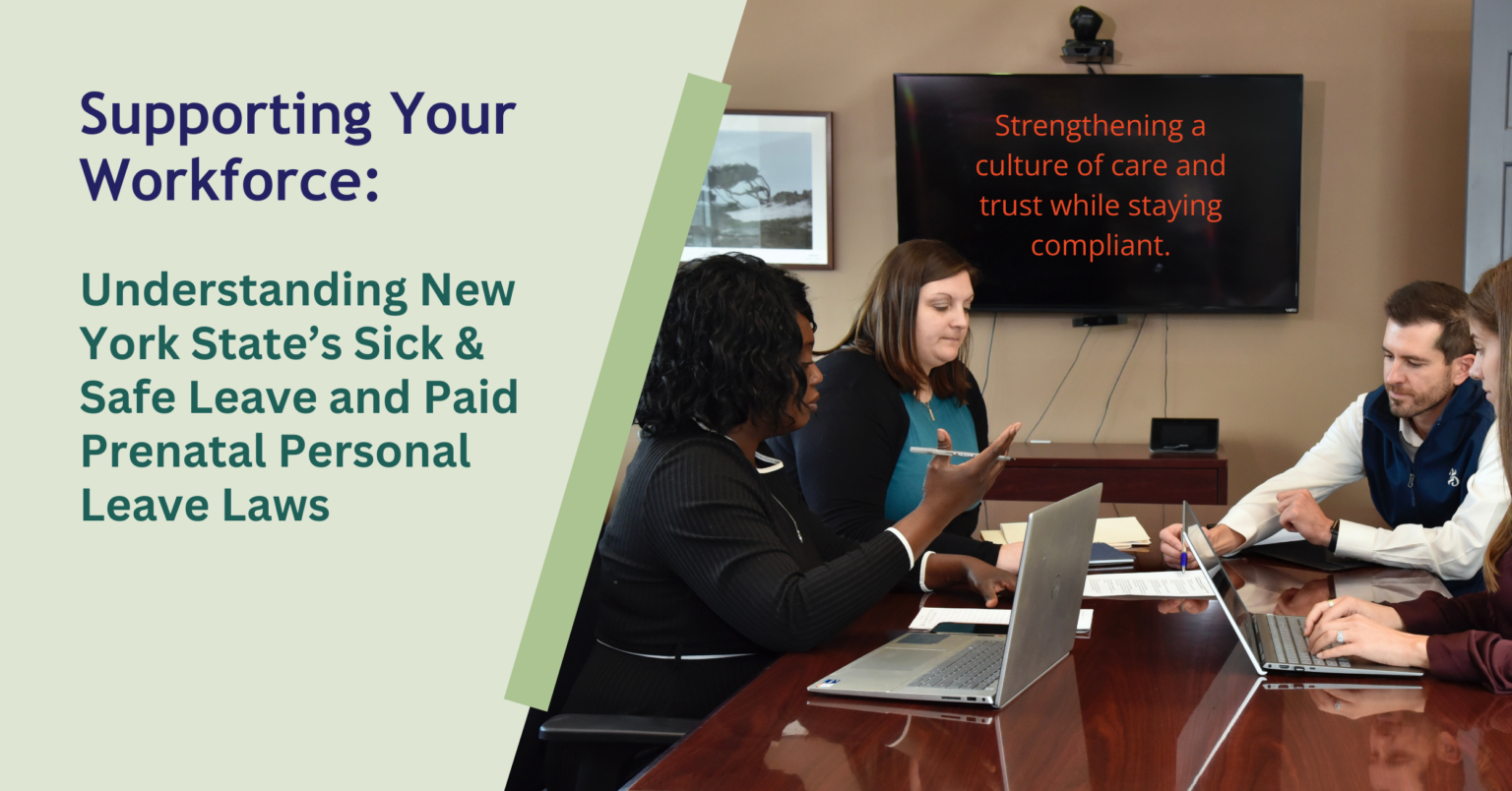 Supporting Your Workforce:

Understanding New York State's Sick & Safe Leave and Paid Prenatal Personal Leave Laws

Strengthening a culture of care and trust while staying compliant.